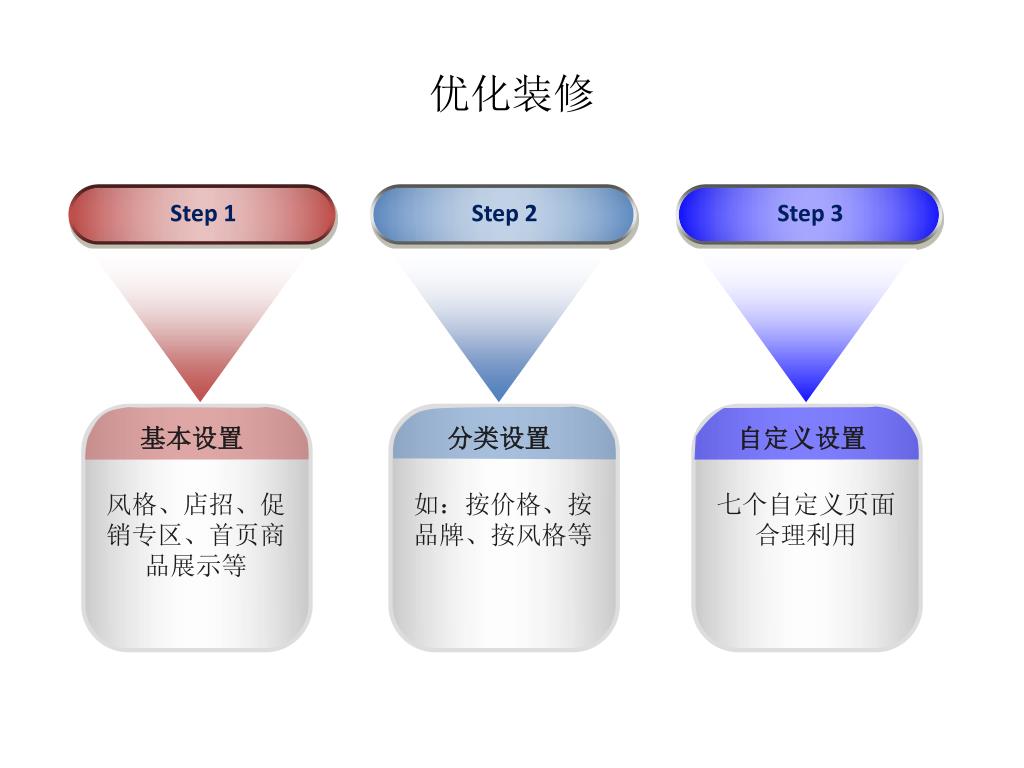 优化装修

Step 1

基本设置

风格、店招、促销专区、首页商品展示等

Step 2

分类设置

如：按价格、按品牌、按风格等

Step 3

自定义设置

七个自定义页面合理利用